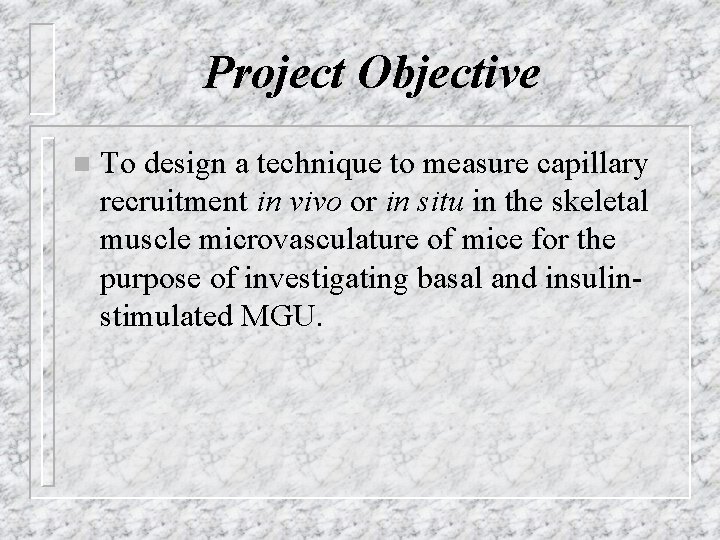 Project Objective

To design a technique to measure capillary recruitment in vivo or in situ in the skeletal muscle microvasculature of mice for the purpose of investigating basal and insulin-stimulated MGU.